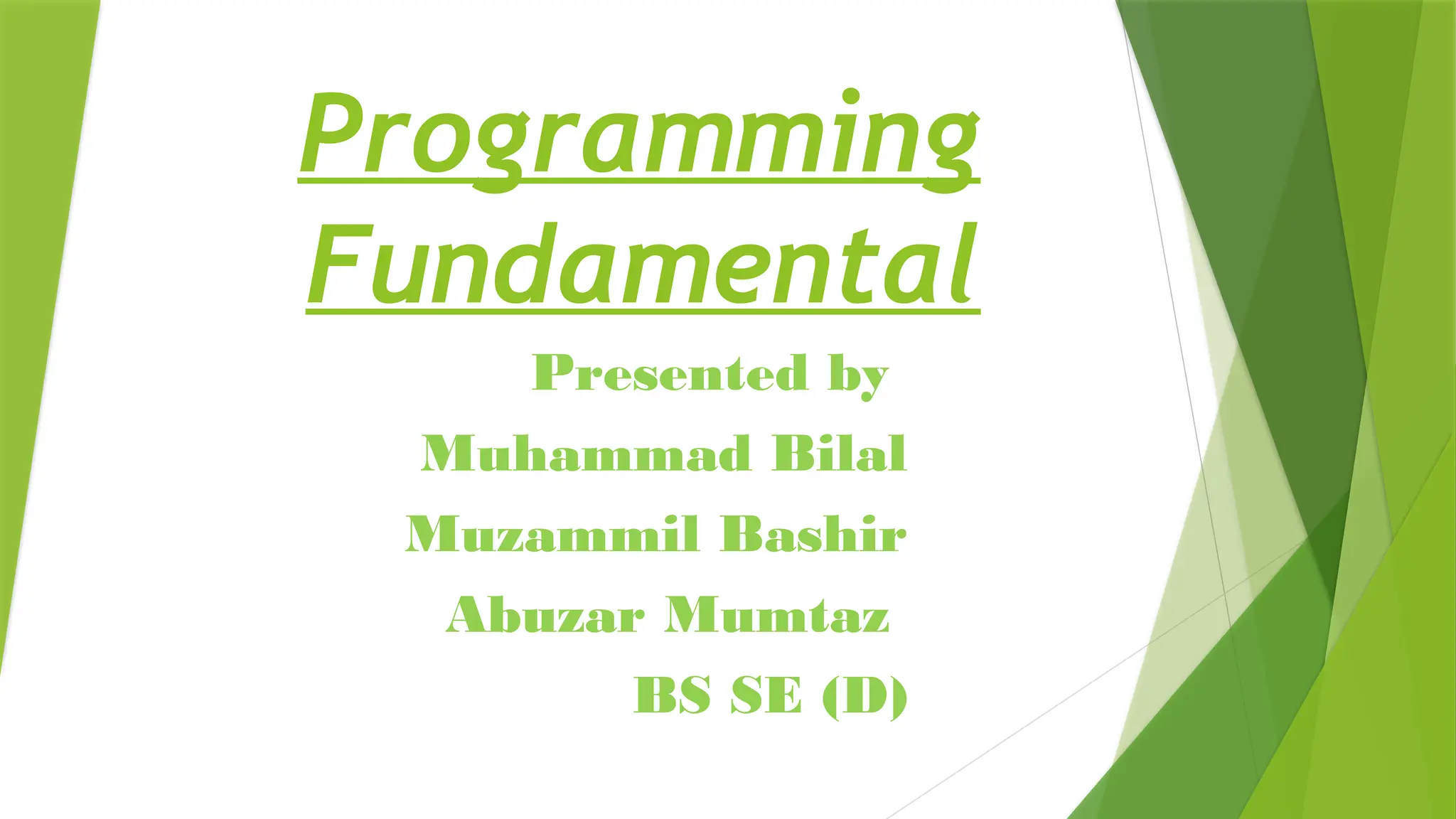 Programming Fundamental

Presented by

Muhammad Bilal

Muzammil Bashir

Abuzar Mumtaz

BS SE (D)